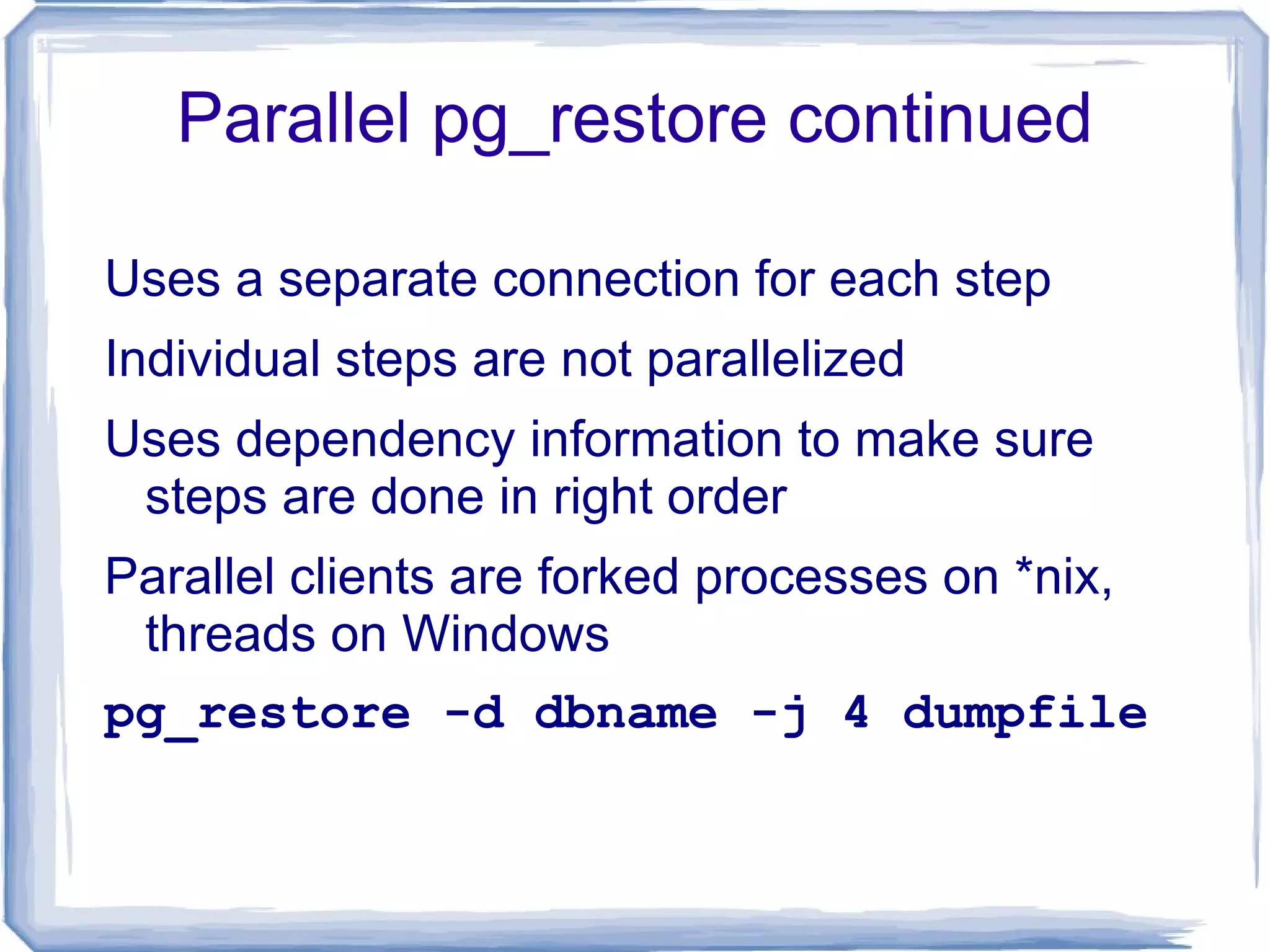 Parallel pg_restore continued

Uses a separate connection for each step

Individual steps are not parallelized

Uses dependency information to make sure steps are done in right order

Parallel clients are forked processes on *nix, threads on Windows

pg_restore -d dbname -j 4 dumpfile